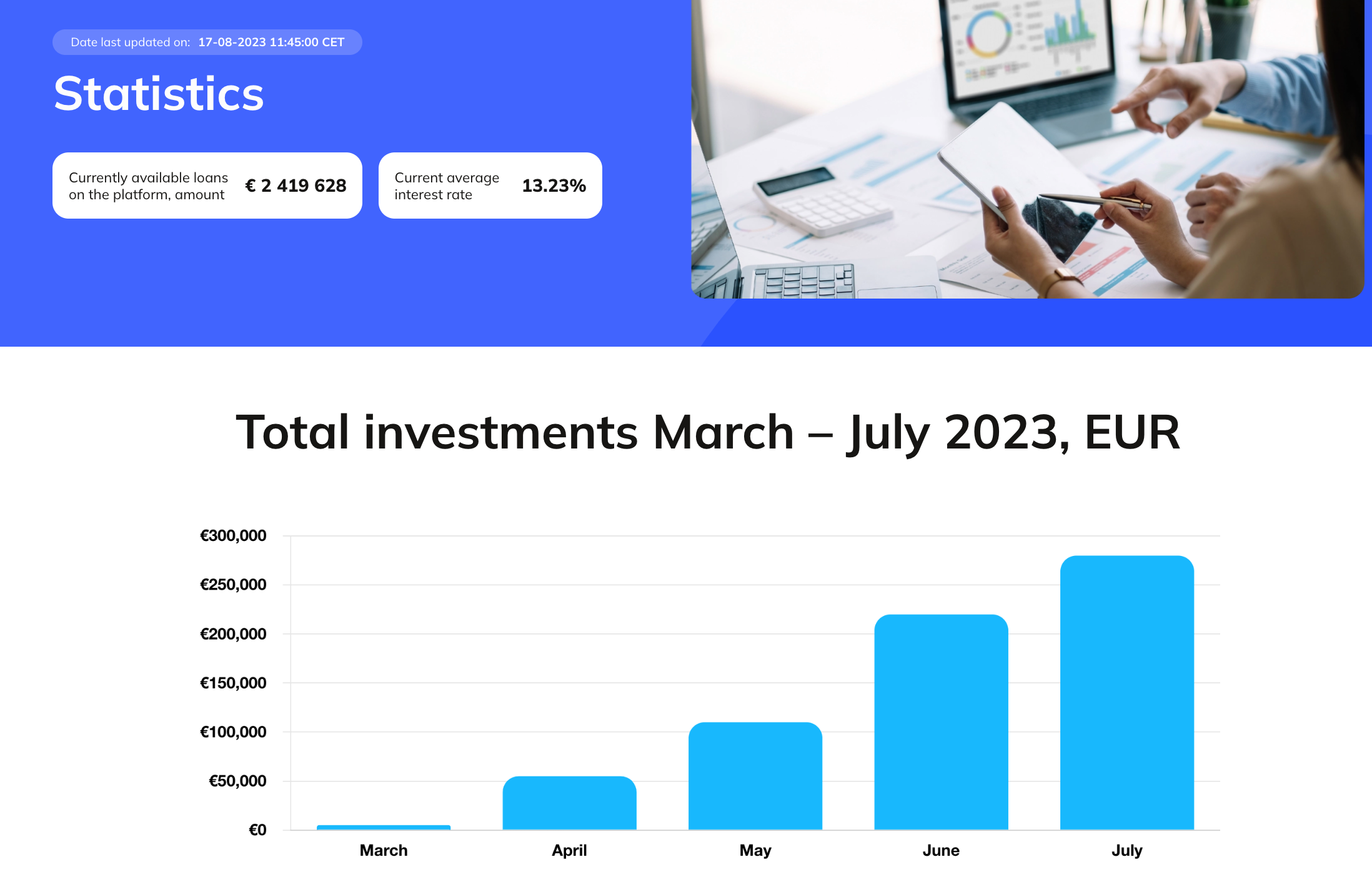 Date last updated on: 17-08-2023 11:45:00 CET

Statistics

Currently available loans on the platform, amount € 2 419 628

Current average interest rate 13.23%

Total investments March – July 2023, EUR

€300,000
€250,000
€200,000
€150,000
€100,000
€50,000
€0

March April May June July